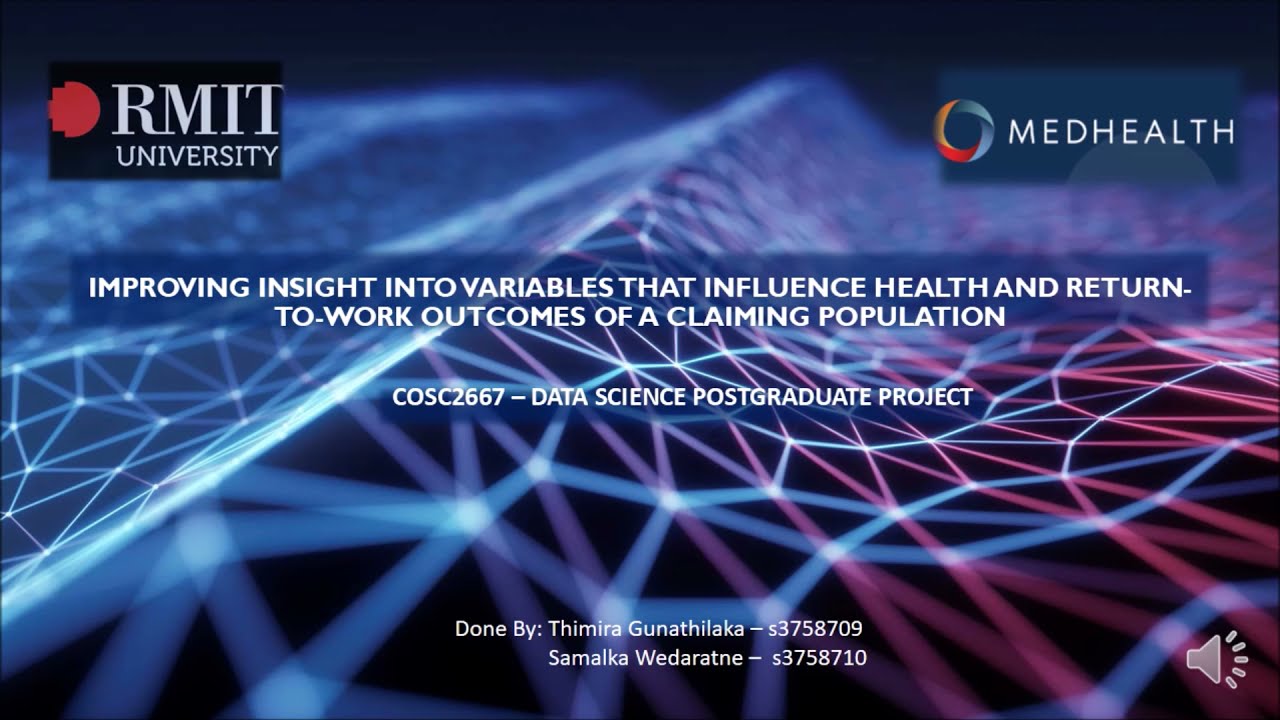 RMIT UNIVERSITY

MEDHEALTH

IMPROVING INSIGHT INTO VARIABLES THAT INFLUENCE HEALTH AND RETURN-TO-WORK OUTCOMES OF A CLAIMING POPULATION

COSC2667 – DATA SCIENCE POSTGRADUATE PROJECT

Done By: Thimira Gunathilaka – s3758709
Samalka Wedaratne – s3758710